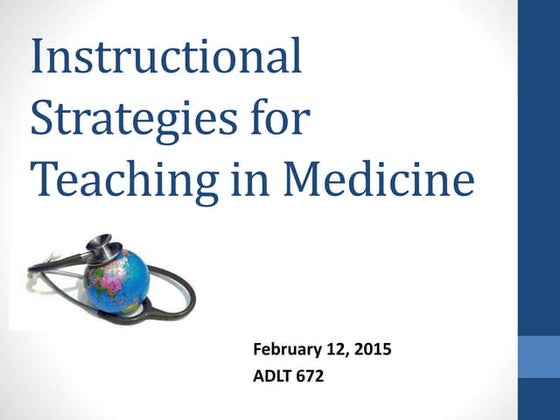 Instructional Strategies for Teaching in Medicine

February 12, 2015
ADLT 672